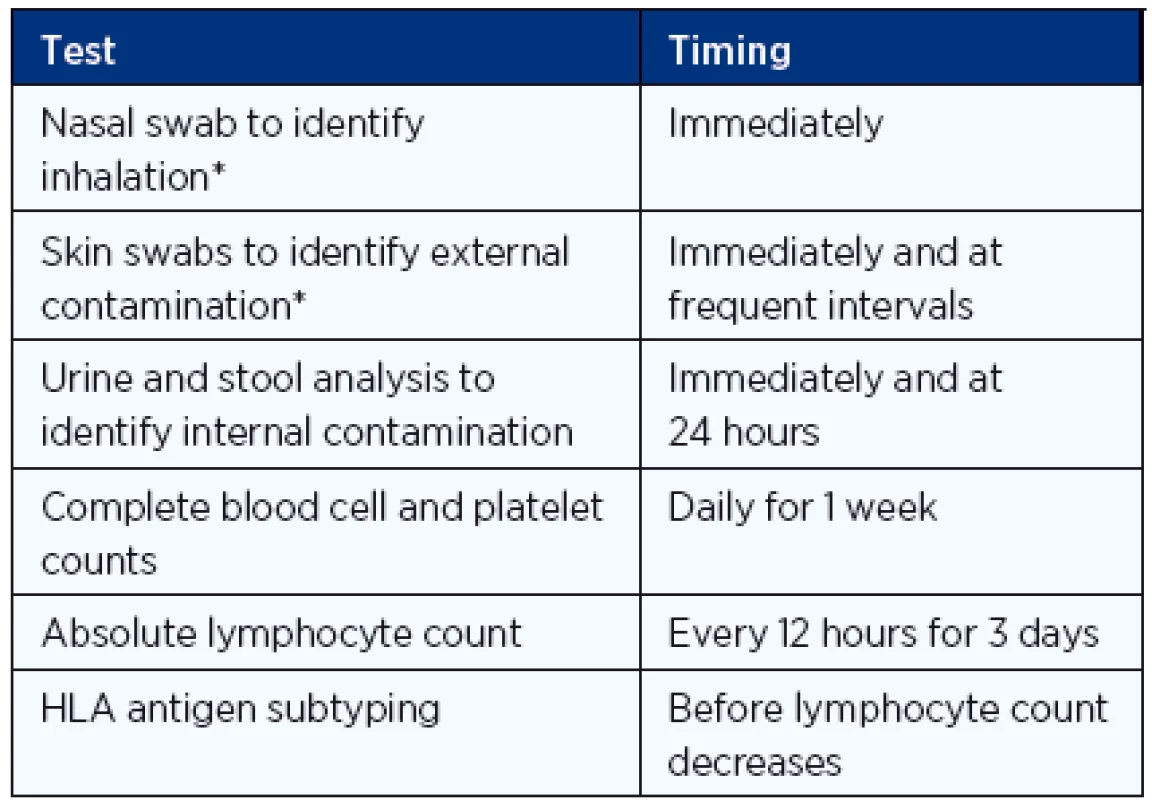 | Test | Timing |
|---|---|
| Nasal swab to identify inhalation* | Immediately |
| Skin swabs to identify external contamination* | Immediately and at frequent intervals |
| Urine and stool analysis to identify internal contamination | Immediately and at 24 hours |
| Complete blood cell and platelet counts | Daily for 1 week |
| Absolute lymphocyte count | Every 12 hours for 3 days |
| HLA antigen subtyping | Before lymphocyte count decreases |